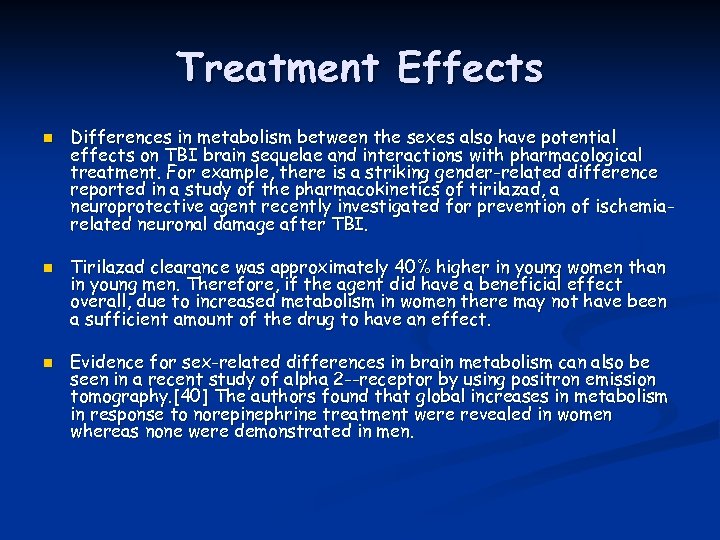 Treatment Effects

Differences in metabolism between the sexes also have potential effects on TBI brain sequelae and interactions with pharmacological treatment. For example, there is a striking gender-related difference reported in a study of the pharmacokinetics of tirilazad, a neuroprotective agent recently investigated for prevention of ischemia-related neuronal damage after TBI.

Tirilazad clearance was approximately 40% higher in young women than in young men. Therefore, if the agent did have a beneficial effect overall, due to increased metabolism in women there may not have been a sufficient amount of the drug to have an effect.

Evidence for sex-related differences in brain metabolism can also be seen in a recent study of alpha 2--receptor by using positron emission tomography.[40] The authors found that global increases in metabolism in response to norepinephrine treatment were revealed in women whereas none were demonstrated in men.